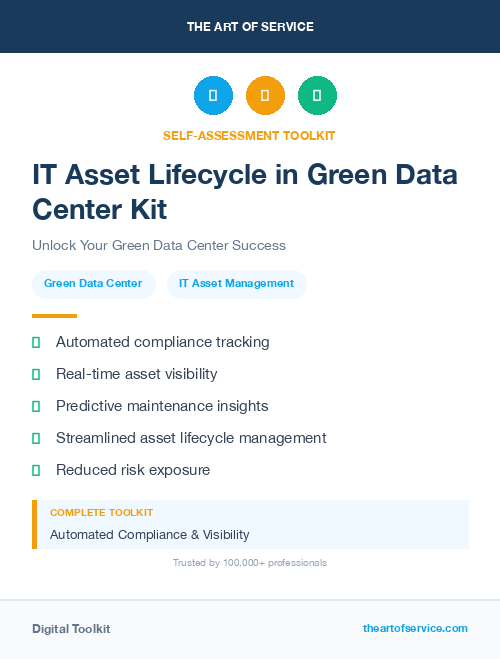 THE ART OF SERVICE

SELF-ASSESSMENT TOOLKIT

IT Asset Lifecycle in Green Data Center Kit

Unlock Your Green Data Center Success

Green Data Center

IT Asset Management

Automated compliance tracking

Real-time asset visibility

Predictive maintenance insights

Streamlined asset lifecycle management

Reduced risk exposure

COMPLETE TOOLKIT

Automated Compliance & Visibility

Trusted by 100,000+ professionals

Digital Toolkit

theartofservice.com